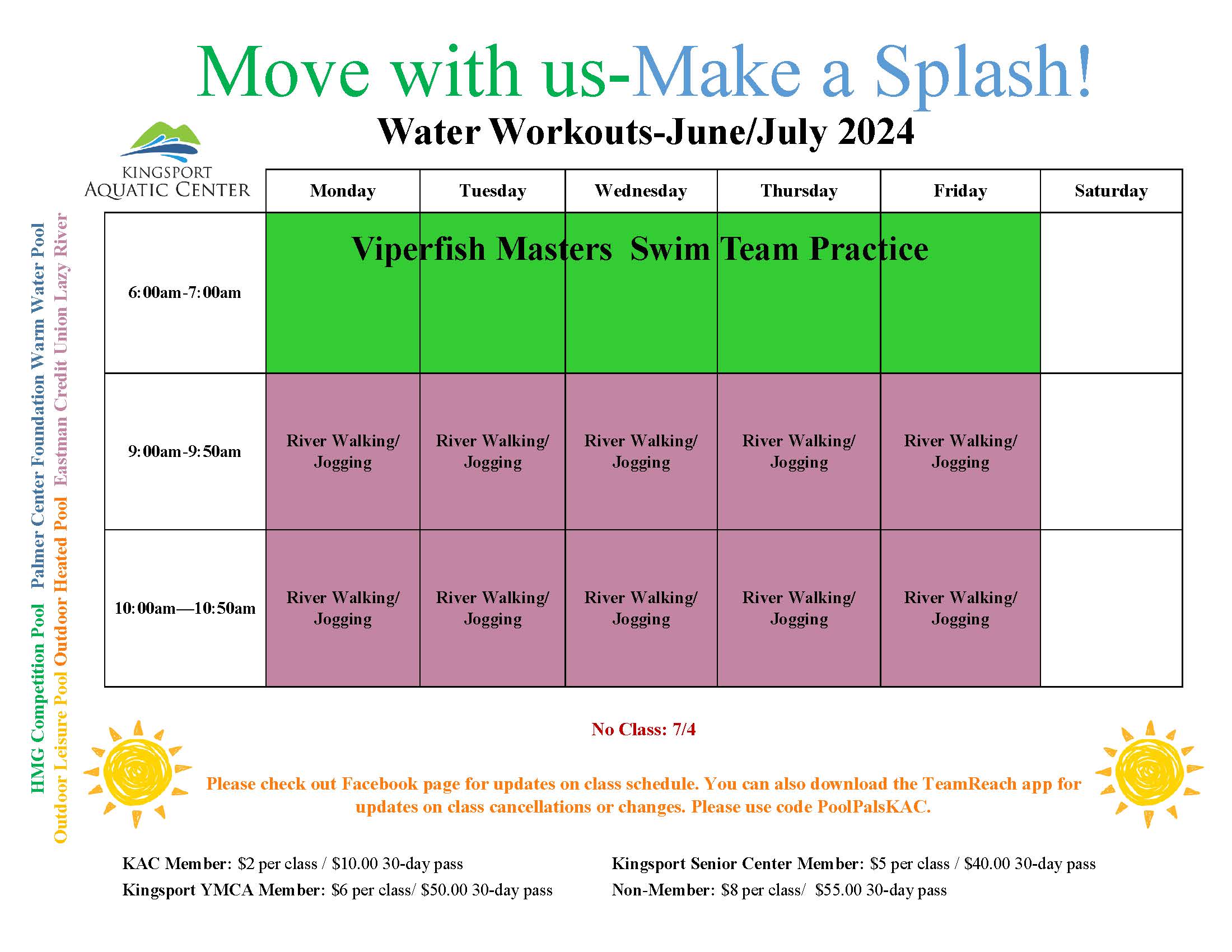 Move with us-Make a Splash!

Water Workouts-June/July 2024

KINGSPORT
AQUATIC CENTER

HMG Competition Pool Palmer Center Foundation Warm Water Pool
Outdoor Leisure Pool Outdoor Heated Pool Eastman Credit Union Lazy River

| | Monday | Tuesday | Wednesday | Thursday | Friday | Saturday |
|---|---|---|---|---|---|---|
| 6:00am-7:00am | Viperfish Masters Swim Team Practice | | | | | |
| 9:00am-9:50am | River Walking/ Jogging | River Walking/ Jogging | River Walking/ Jogging | River Walking/ Jogging | River Walking/ Jogging | |
| 10:00am—10:50am | River Walking/ Jogging | River Walking/ Jogging | River Walking/ Jogging | River Walking/ Jogging | River Walking/ Jogging | |

No Class: 7/4

Please check out Facebook page for updates on class schedule. You can also download the TeamReach app for updates on class cancellations or changes. Please use code PoolPalsKAC.

KAC Member: $2 per class / $10.00 30-day pass
Kingsport YMCA Member: $6 per class/ $50.00 30-day pass

Kingsport Senior Center Member: $5 per class / $40.00 30-day pass
Non-Member: $8 per class/ $55.00 30-day pass